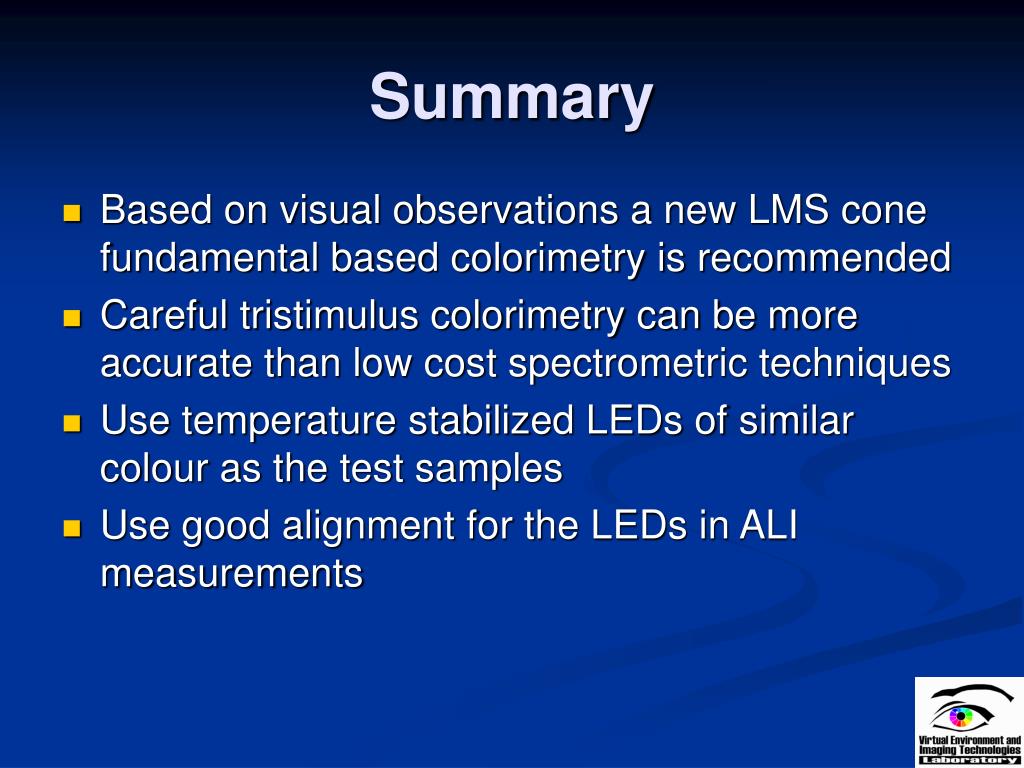 Summary

- Based on visual observations a new LMS cone fundamental based colorimetry is recommended
- Careful tristimulus colorimetry can be more accurate than low cost spectrometric techniques
- Use temperature stabilized LEDs of similar colour as the test samples
- Use good alignment for the LEDs in ALI measurements

Virtual Environment and Imaging Technologies Laboratory